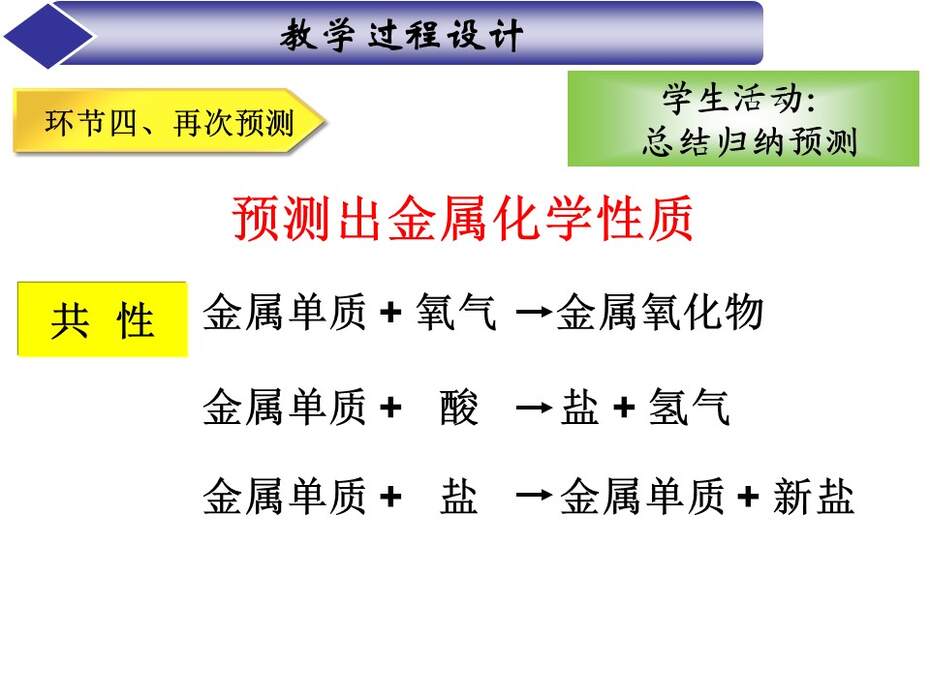 教学过程设计

环节四、再次预测

学生活动:
总结归纳预测

预测出金属化学性质

共 性

金属单质 + 氧气 →金属氧化物

金属单质 + 酸 →盐 + 氢气

金属单质 + 盐 →金属单质 + 新盐